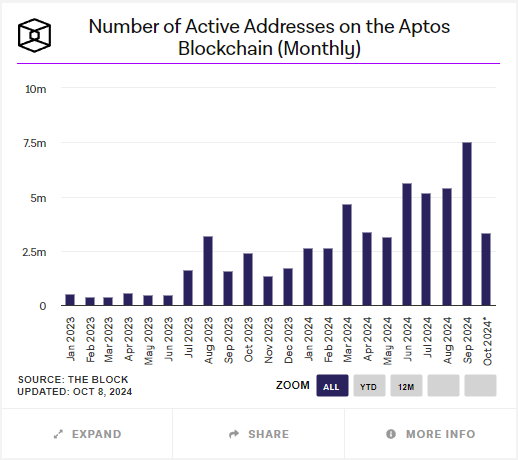 Number of Active Addresses on the Aptos Blockchain (Monthly)

10m
7.5m
5m
2.5m
0

Jan 2023
Feb 2023
Mar 2023
Apr 2023
May 2023
Jun 2023
Jul 2023
Aug 2023
Sep 2023
Oct 2023
Nov 2023
Dec 2023
Jan 2024
Feb 2024
Mar 2024
Apr 2024
May 2024
Jun 2024
Jul 2024
Aug 2024
Sep 2024
Oct 2024*

SOURCE: THE BLOCK
UPDATED: OCT 8, 2024

ZOOM ALL YTD 12M

EXPAND
SHARE
MORE INFO